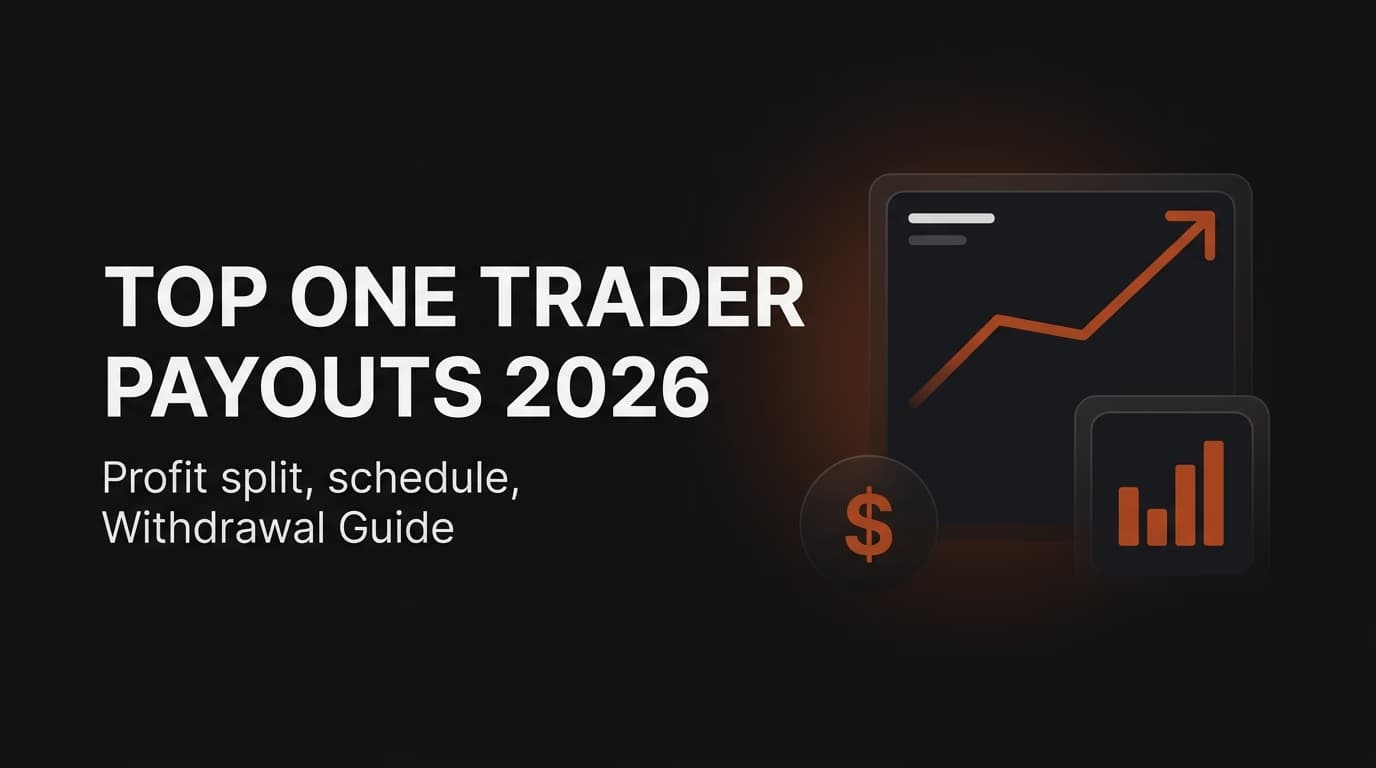 TOP ONE TRADER PAYOUTS 2026

Profit split, schedule, Withdrawal Guide

$